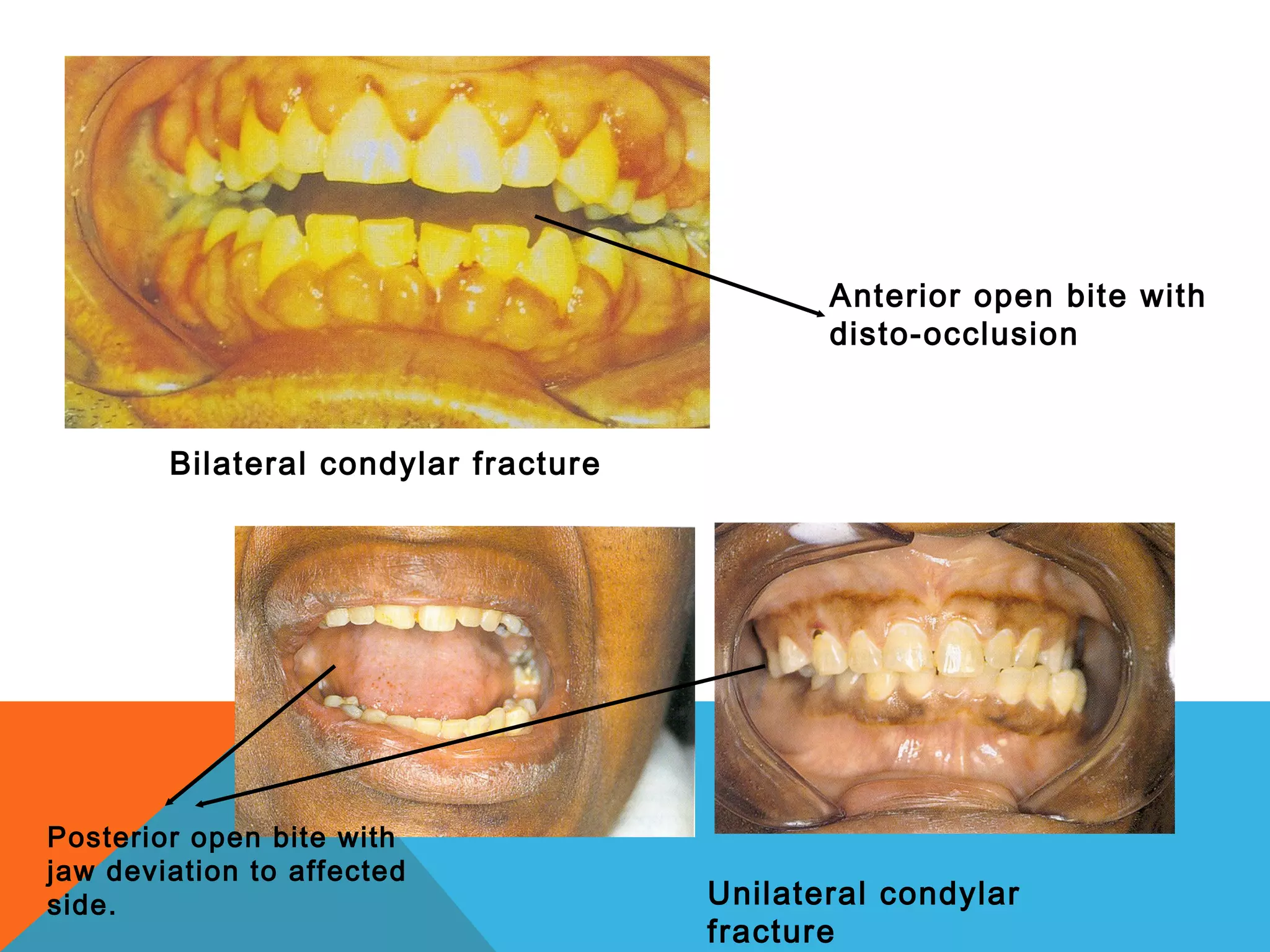 Anterior open bite with disto-occlusion

Bilateral condylar fracture

Posterior open bite with jaw deviation to affected side.

Unilateral condylar fracture